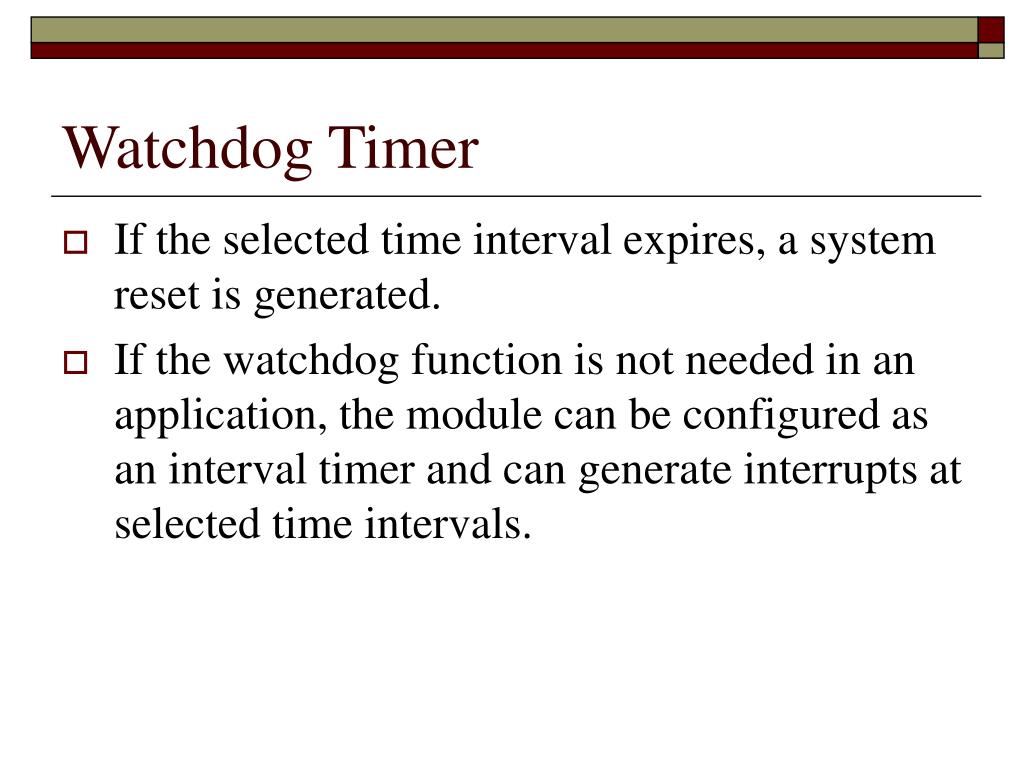 Watchdog Timer

If the selected time interval expires, a system reset is generated.

If the watchdog function is not needed in an application, the module can be configured as an interval timer and can generate interrupts at selected time intervals.